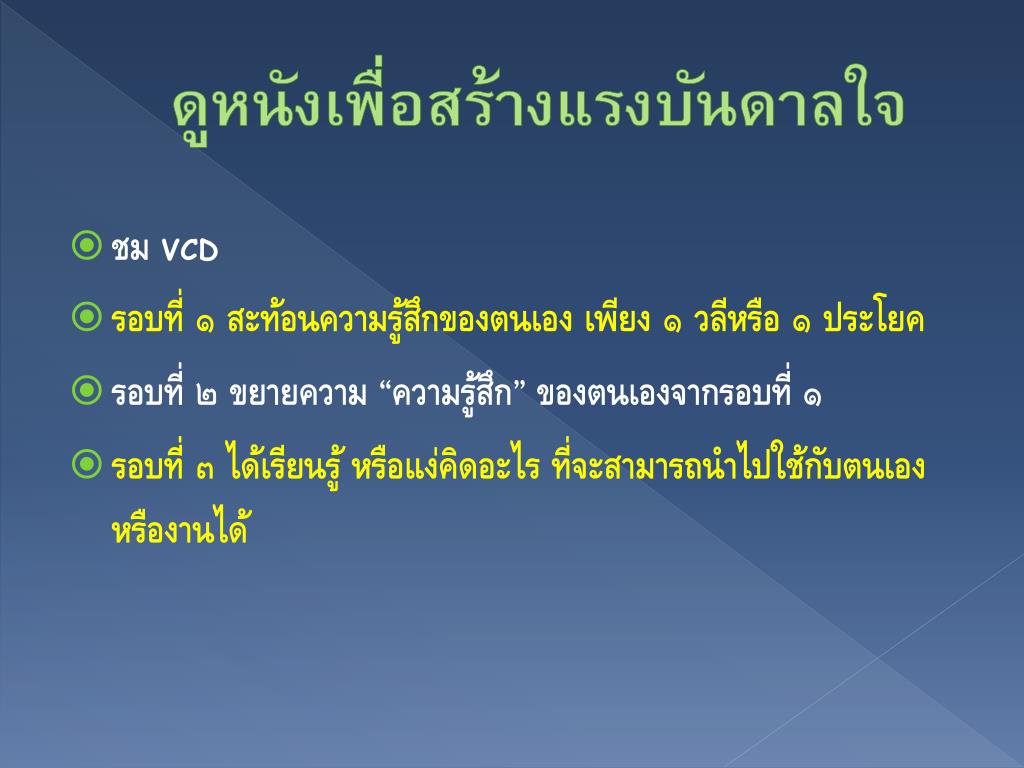 ดูหนังเพื่อสร้างแรงบันดาลใจ

ชม VCD

รอบที่ ๑ สะท้อนความรู้สึกของตนเอง เพียง ๑ วลีหรือ ๑ ประโยค

รอบที่ ๒ ขยายความ “ความรู้สึก” ของตนเองจากรอบที่ ๑

รอบที่ ๓ ได้เรียนรู้ หรือแง่คิดอะไร ที่จะสามารถนำไปใช้กับตนเองหรืองานได้